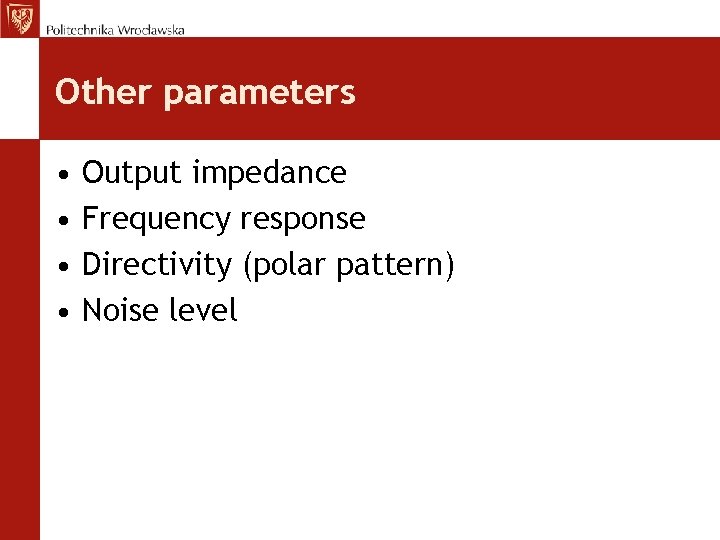 Politechnika Wrocławska

Other parameters

• Output impedance
• Frequency response
• Directivity (polar pattern)
• Noise level